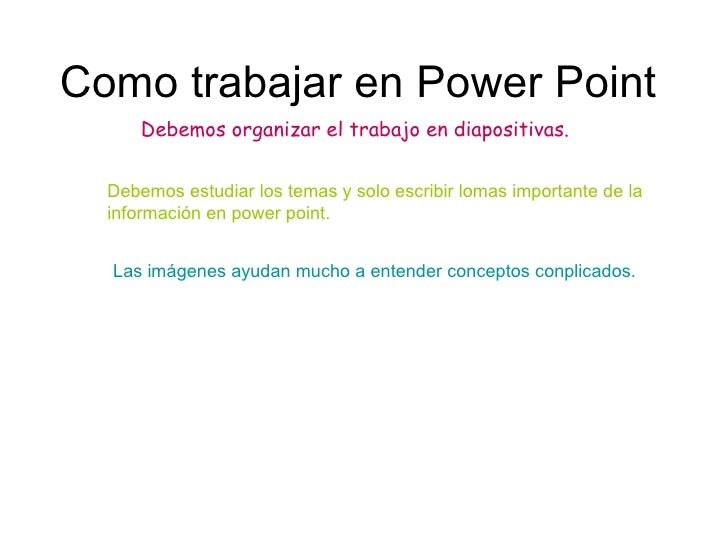 Como trabajar en Power Point

Debemos organizar el trabajo en diapositivas.

Debemos estudiar los temas y solo escribir lomas importante de la información en power point.

Las imágenes ayudan mucho a entender conceptos conplicados.